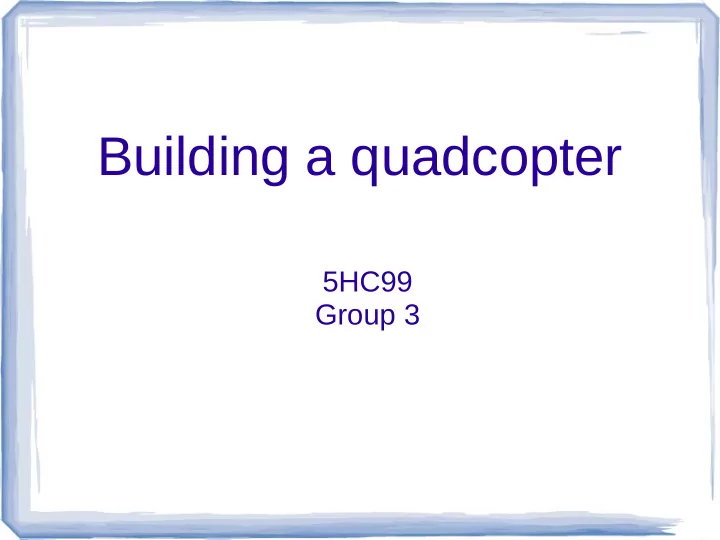 Building a quadcopter

5HC99
Group 3